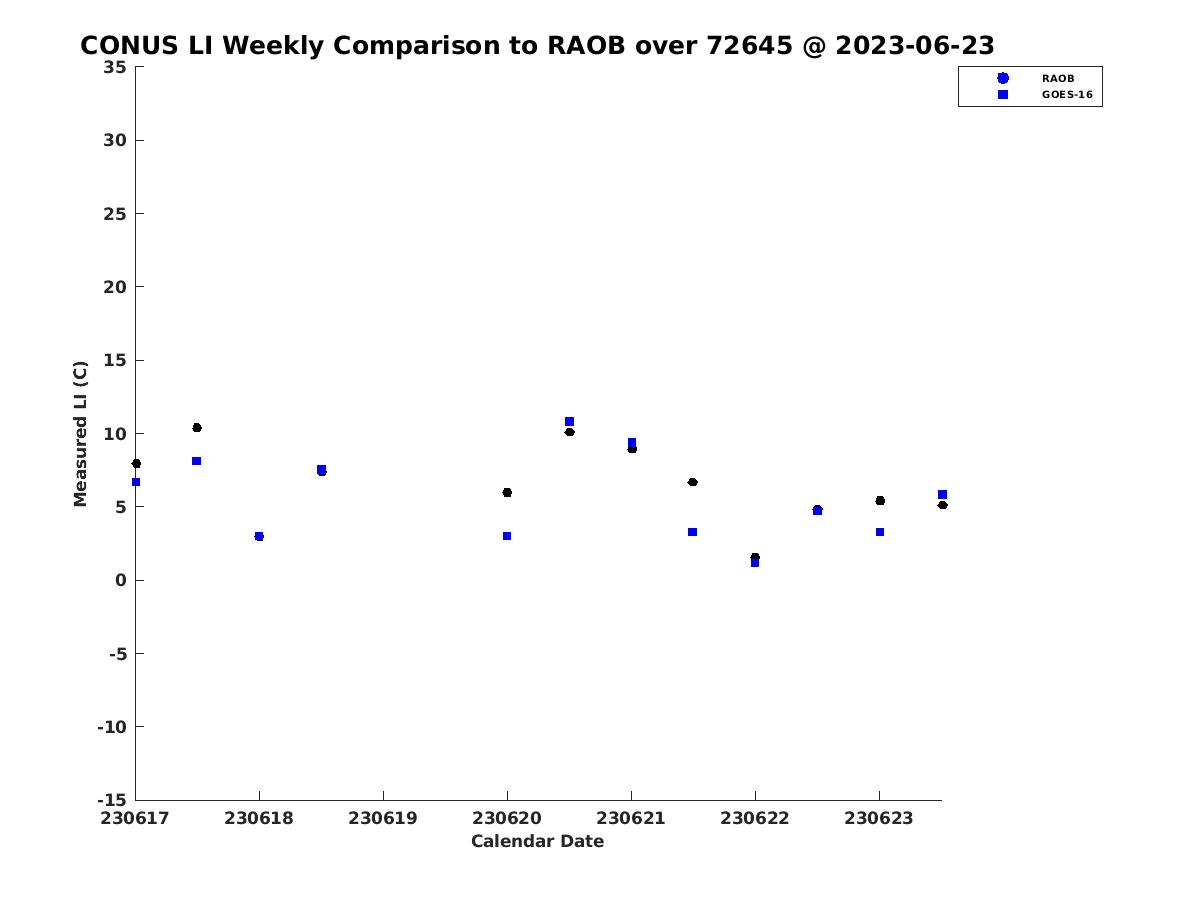 CONUS LI Weekly Comparison to RAOB over 72645 @ 2023-06-23

RAOB
GOES-16

Measured LI (C)

35
30
25
20
15
10
5
0
-5
-10
-15

230617 230618 230619 230620 230621 230622 230623

Calendar Date